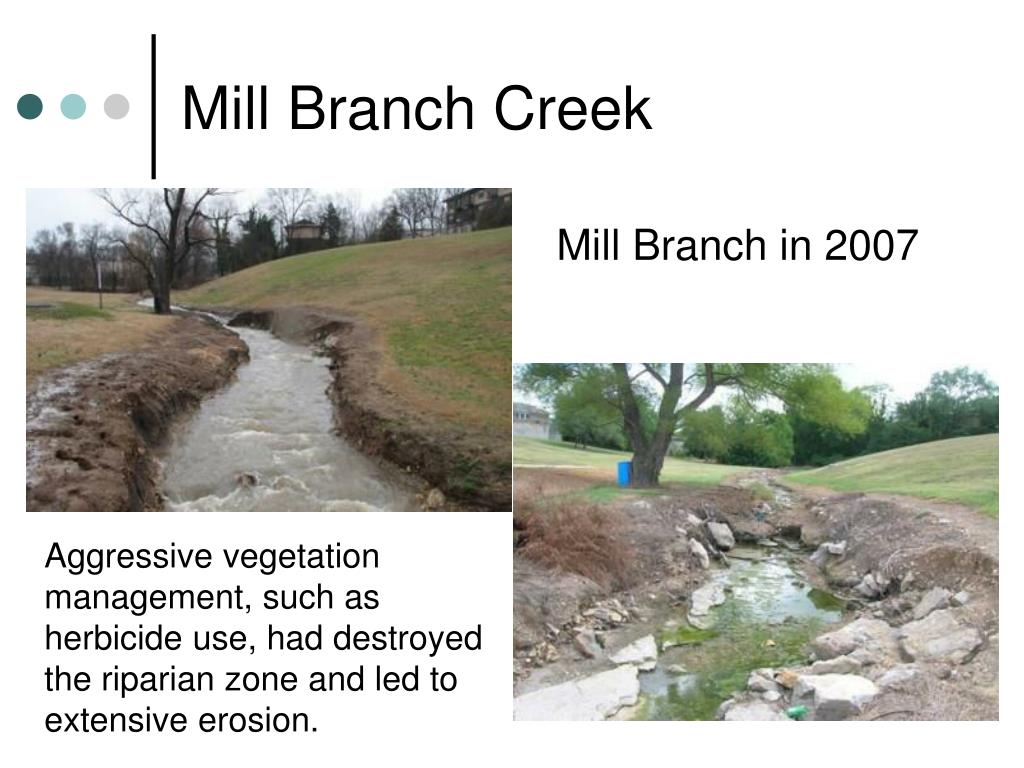 Mill Branch Creek

Mill Branch in 2007

Aggressive vegetation management, such as herbicide use, had destroyed the riparian zone and led to extensive erosion.